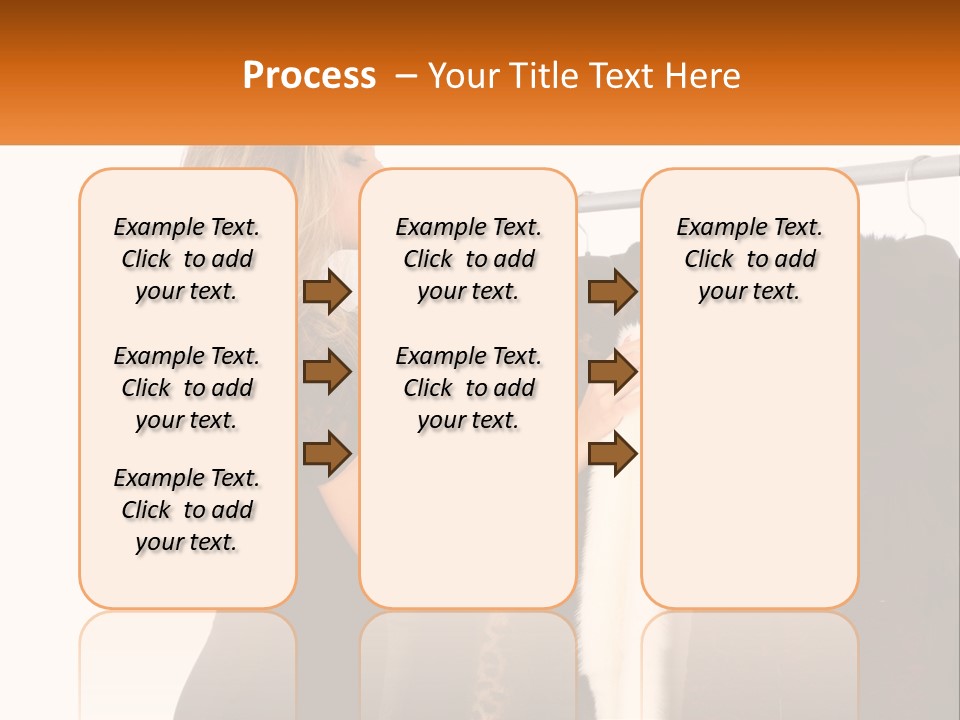 Process – Your Title Text Here

Example Text. Click to add your text.

Example Text. Click to add your text.

Example Text. Click to add your text.

Example Text. Click to add your text.

Example Text. Click to add your text.

Example Text. Click to add your text.